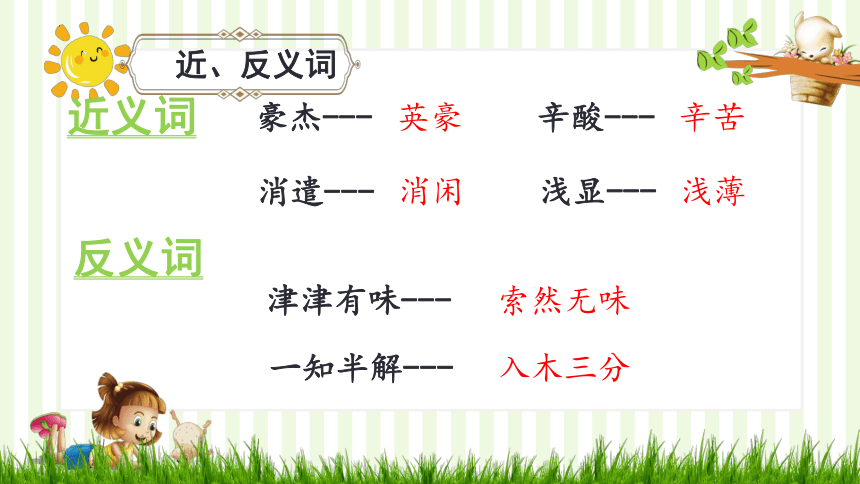 近、反义词

近义词

豪杰--- 英豪　　辛酸--- 辛苦

消遣--- 消闲　　浅显--- 浅薄

反义词

津津有味--- 索然无味

一知半解--- 入木三分